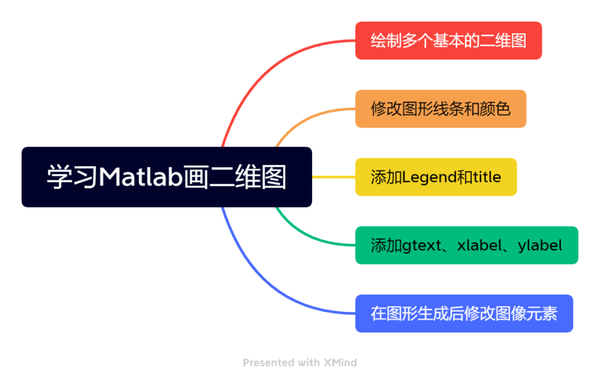 学习Matlab画二维图

绘制多个基本的二维图

修改图形线条和颜色

添加Legend和title

添加gtext、xlabel、ylabel

在图形生成后修改图像元素

Presented with XMind